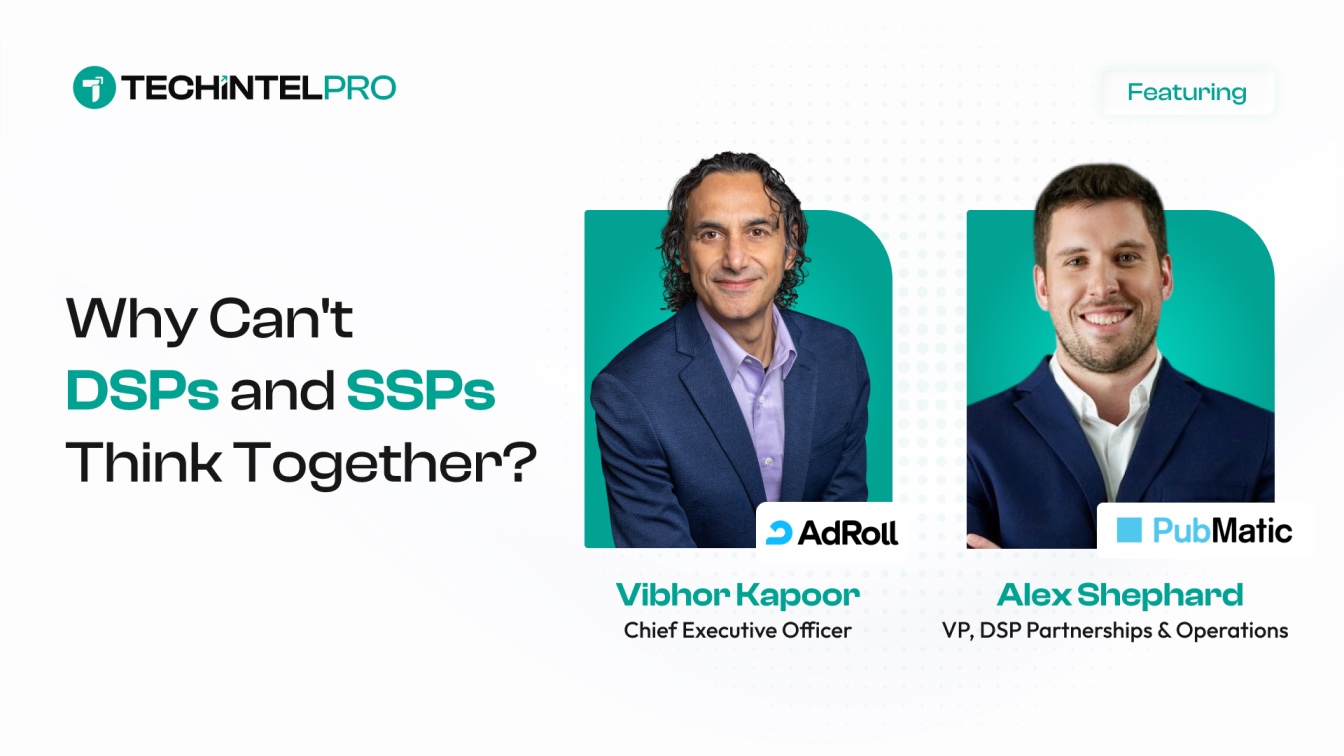 TECHINTELPRO

Featuring

Why Can't DSPs and SSPs Think Together?

AdRoll

Vibhor Kapoor
Chief Executive Officer

PubMatic

Alex Shephard
VP, DSP Partnerships & Operations